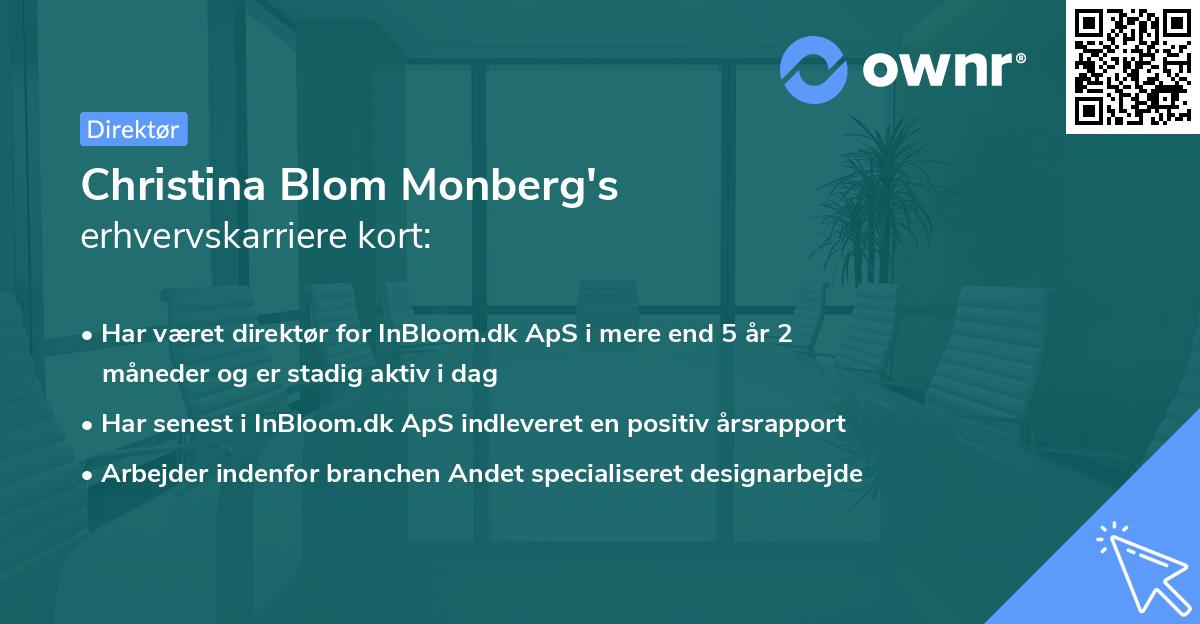 ownr®

Direktør

Christina Blom Monberg's
erhvervskarriere kort:

• Har været direktør for InBloom.dk ApS i mere end 5 år 2 måneder og er stadig aktiv i dag
• Har senest i InBloom.dk ApS indleveret en positiv årsrapport
• Arbejder indenfor branchen Andet specialiseret designarbejde